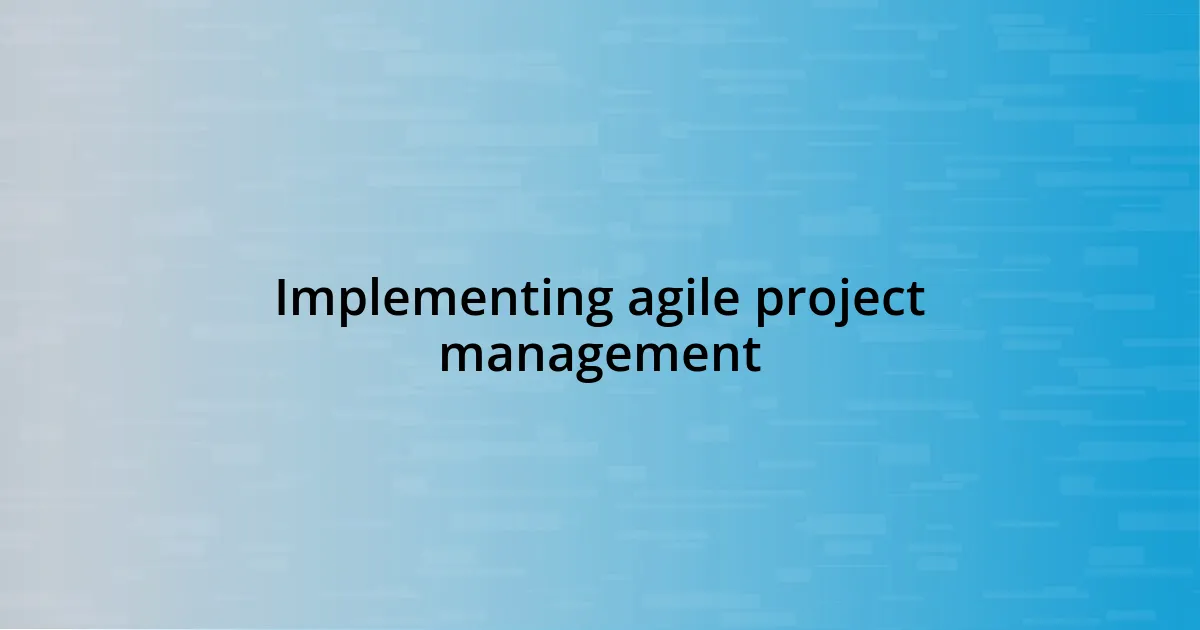 Implementing agile project management